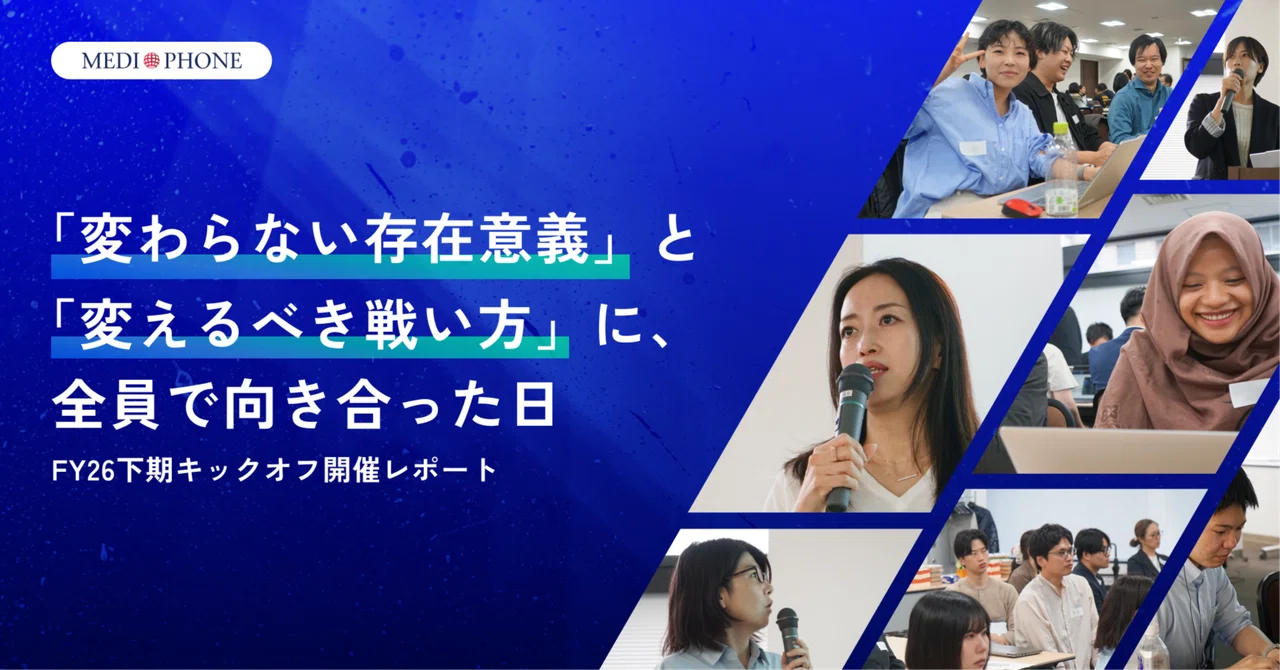 MEDI PHONE

「変わらない存在意義」と
「変えるべき戦い方」に、
全員で向き合った日

FY26下期キックオフ開催レポート